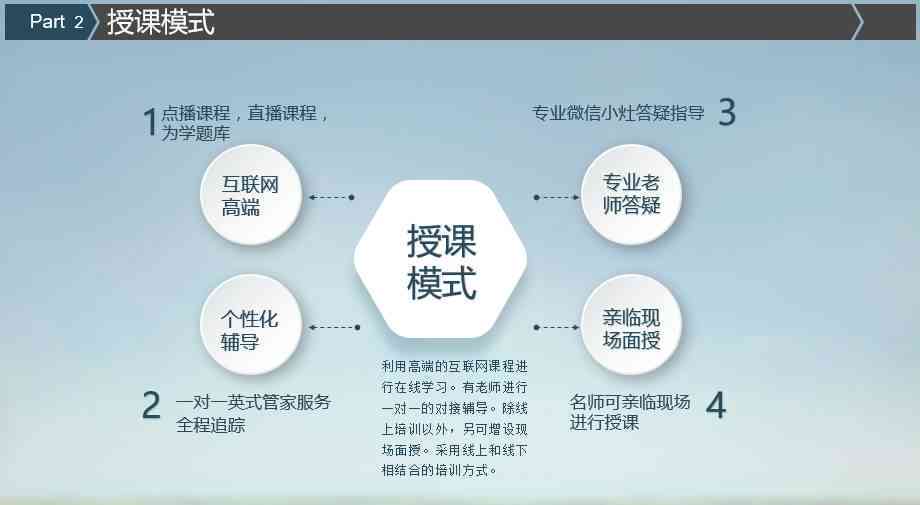 Part 2 授课模式

1 点播课程，直播课程，为学题库

互联网高端

专业微信小灶答疑指导 3

专业老师答疑

授课模式

个性化辅导

亲临现场面授

2 一对一英式管家服务全程追踪

利用高端的互联网课程进行在线学习。有老师进行一对一的对接辅导。除线上培训以外，另可增设现场面授。采用线上和线下相结合的培训方式。

名师可亲临现场进行授课 4